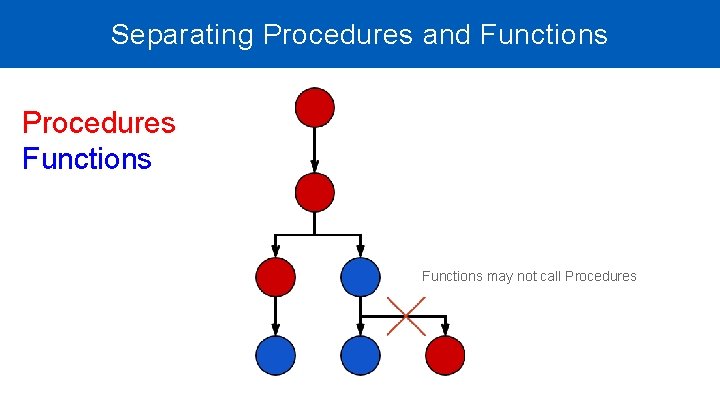 Separating Procedures and Functions

Procedures
Functions

Functions may not call Procedures